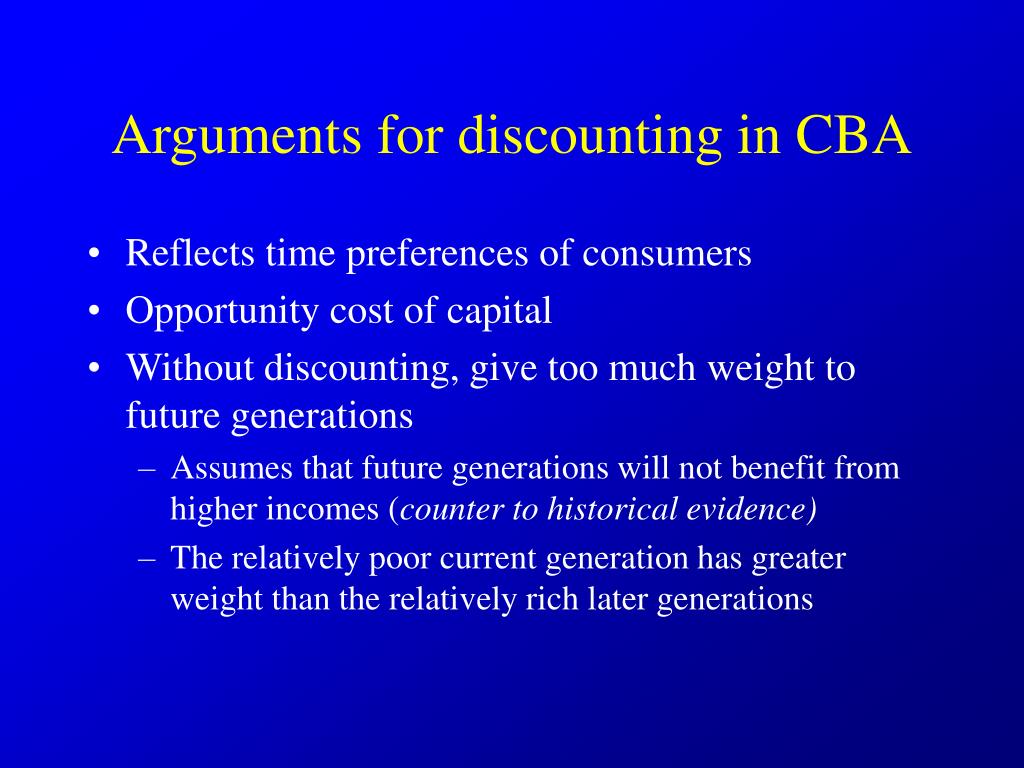 Arguments for discounting in CBA

• Reflects time preferences of consumers
• Opportunity cost of capital
• Without discounting, give too much weight to future generations
– Assumes that future generations will not benefit from higher incomes (counter to historical evidence)
– The relatively poor current generation has greater weight than the relatively rich later generations